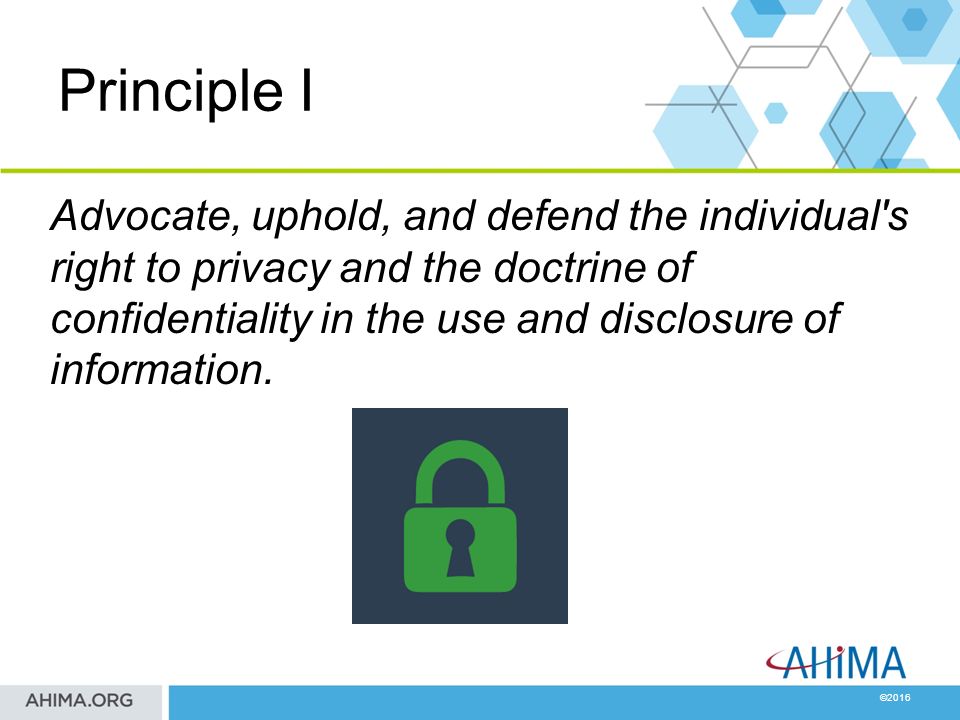 Principle I

Advocate, uphold, and defend the individual's right to privacy and the doctrine of confidentiality in the use and disclosure of information.

AHIMA

AHIMA.ORG

©2016